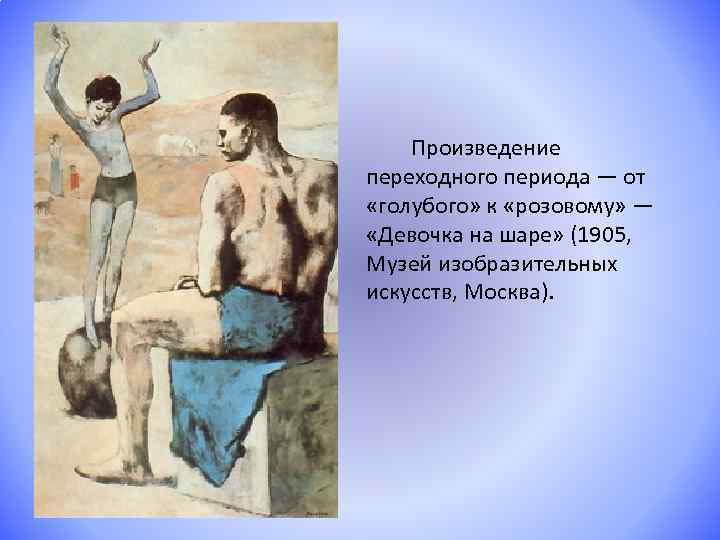 Произведение переходного периода — от «голубого» к «розовому» — «Девочка на шаре» (1905, Музей изобразительных искусств, Москва).